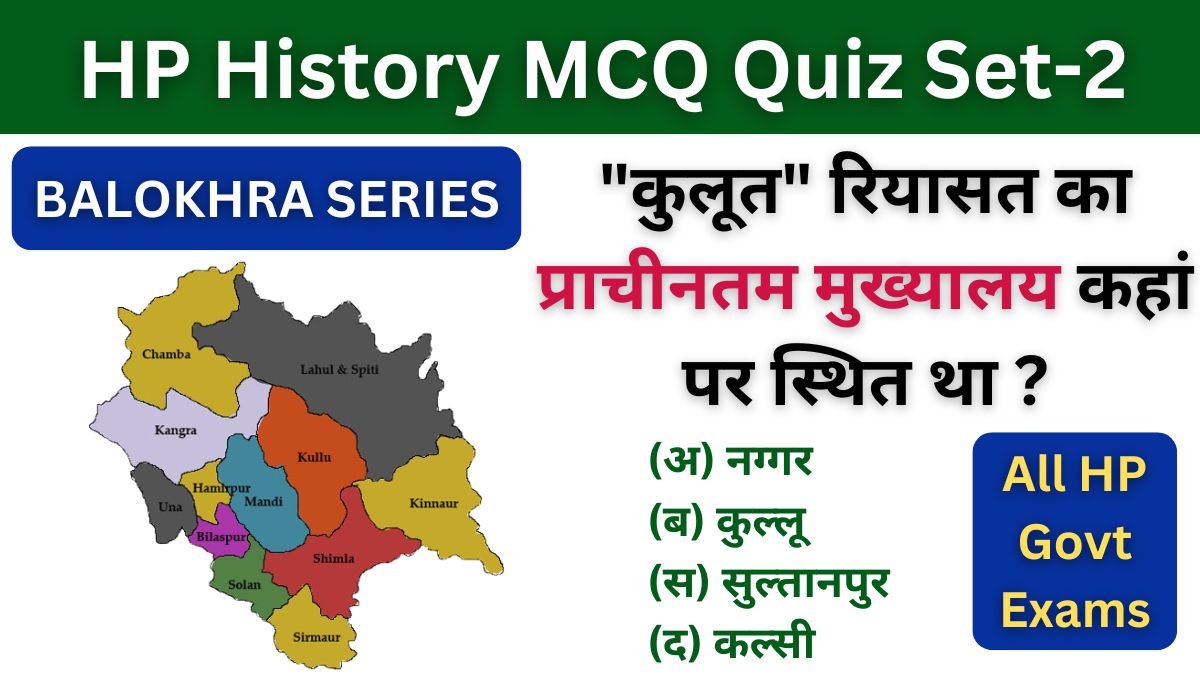 HP History MCQ Quiz Set-2

BALOKHRA SERIES

Chamba
Lahul & Spiti
Kangra
Kullu
Una
Hamirpur
Mandi
Kinnaur
Bilaspur
Shimla
Solan
Sirmaur

"कुलूत" रियासत का प्राचीनतम मुख्यालय कहां पर स्थित था ?

(अ) नग्गर
(ब) कुल्लू
(स) सुल्तानपुर
(द) कल्सी

All HP Govt Exams